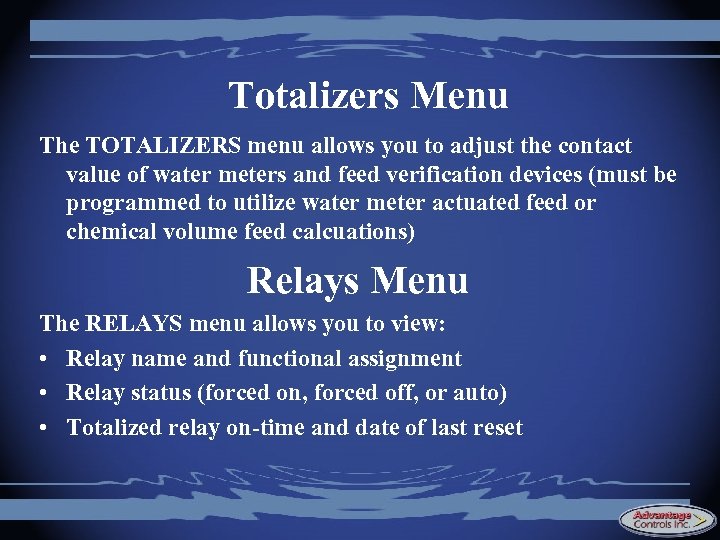 Totalizers Menu

The TOTALIZERS menu allows you to adjust the contact value of water meters and feed verification devices (must be programmed to utilize water meter actuated feed or chemical volume feed calcuations)

Relays Menu

The RELAYS menu allows you to view:

• Relay name and functional assignment
• Relay status (forced on, forced off, or auto)
• Totalized relay on-time and date of last reset

Advantage Controls Inc.